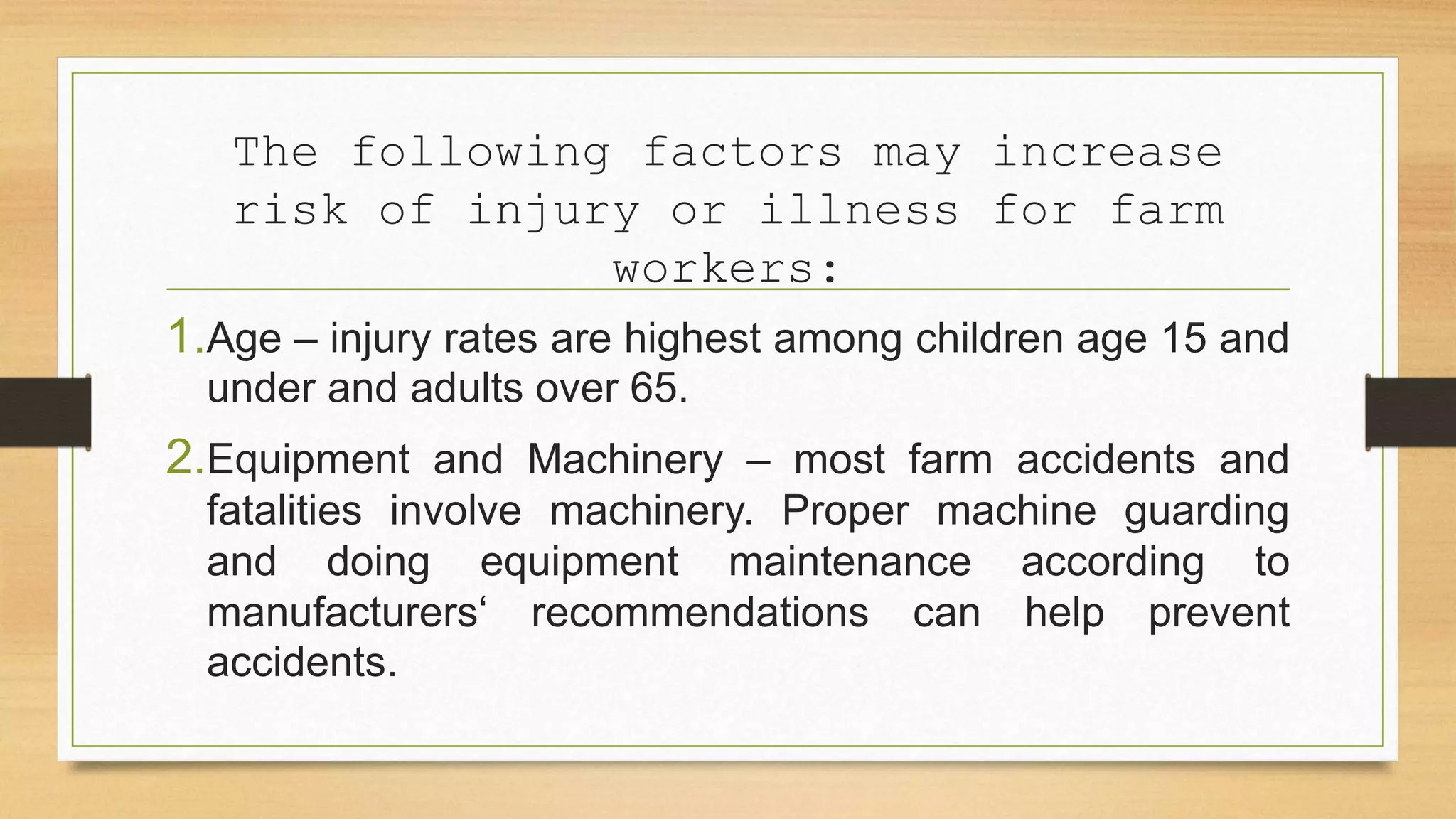 The following factors may increase risk of injury or illness for farm workers:

1. Age – injury rates are highest among children age 15 and under and adults over 65.

2. Equipment and Machinery – most farm accidents and fatalities involve machinery. Proper machine guarding and doing equipment maintenance according to manufacturers‘ recommendations can help prevent accidents.